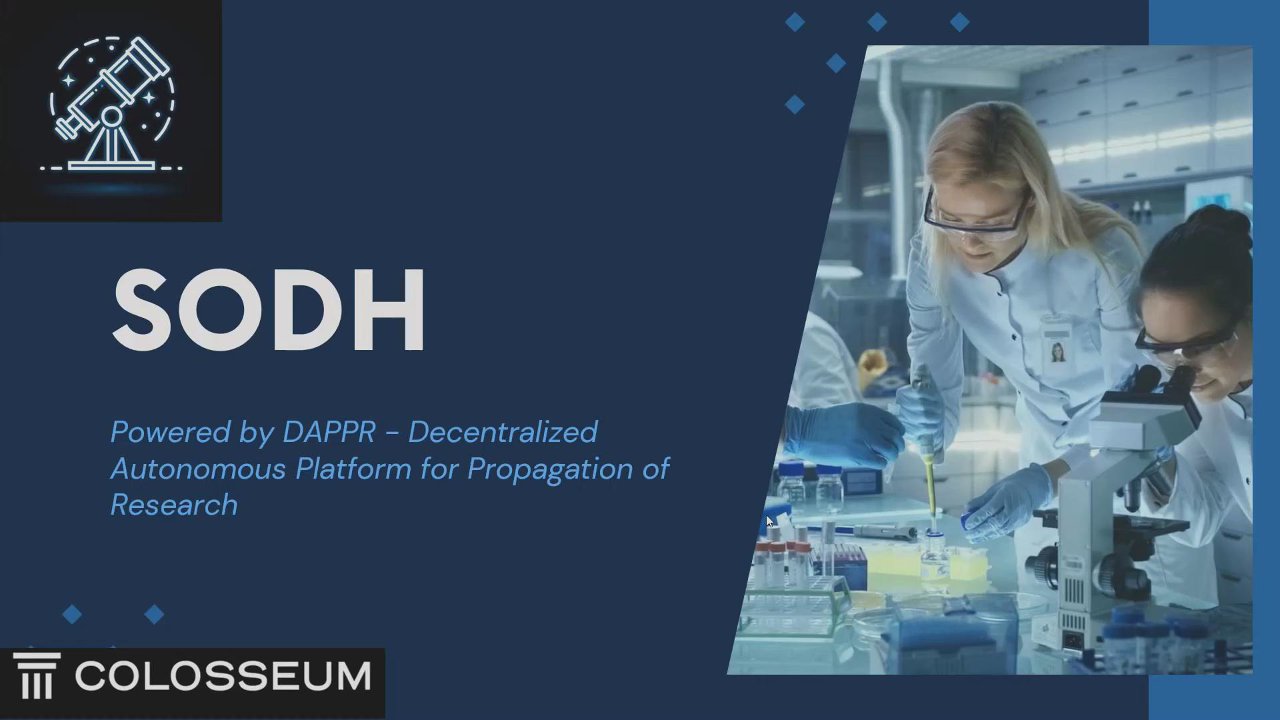 SODH

Powered by DAPPR - Decentralized Autonomous Platform for Propagation of Research

COLOSSEUM